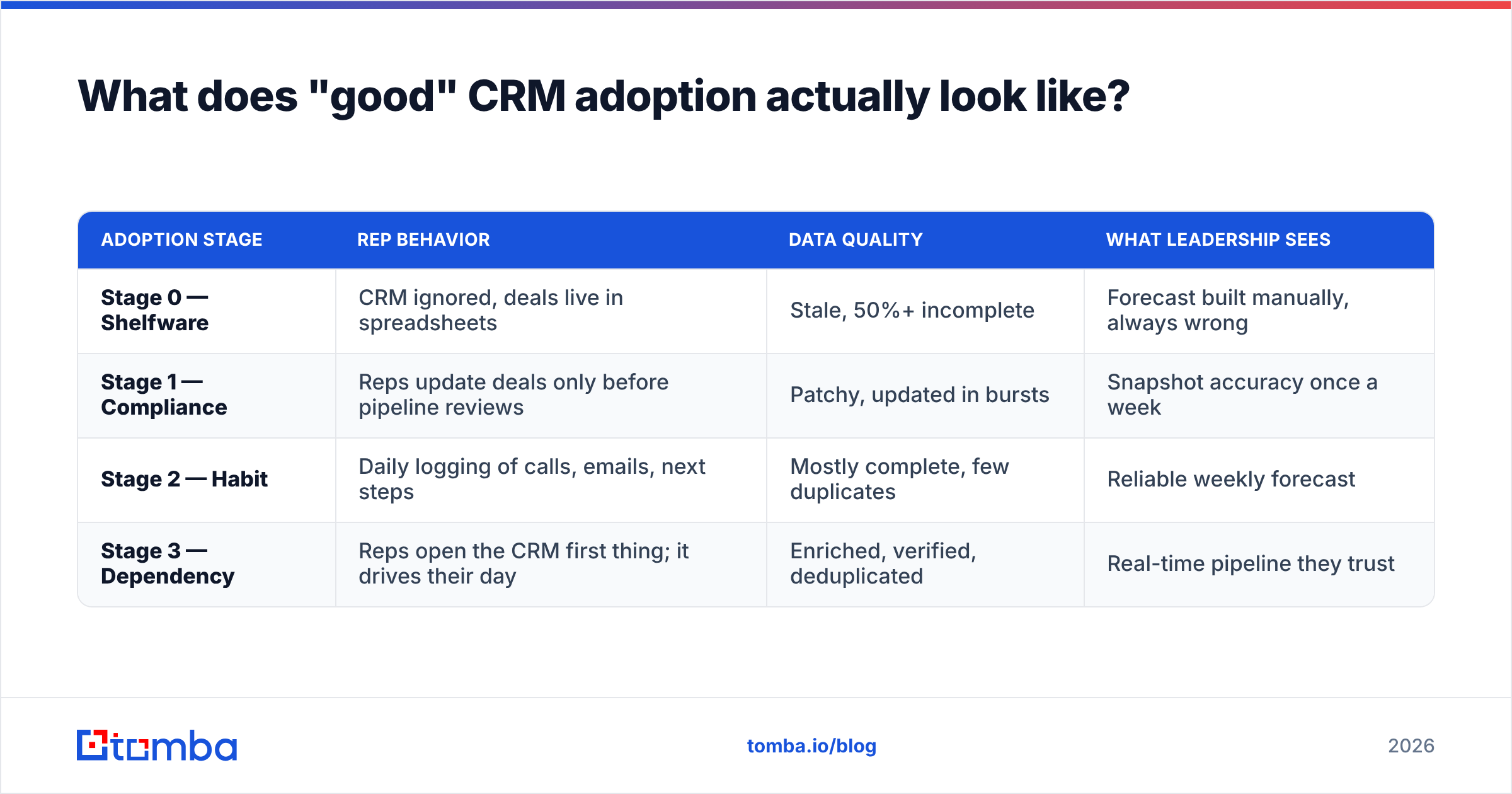 What does "good" CRM adoption actually look like?

| ADOPTION STAGE | REP BEHAVIOR | DATA QUALITY | WHAT LEADERSHIP SEES |
|---|---|---|---|
| Stage 0 — Shelfware | CRM ignored, deals live in spreadsheets | Stale, 50%+ incomplete | Forecast built manually, always wrong |
| Stage 1 — Compliance | Reps update deals only before pipeline reviews | Patchy, updated in bursts | Snapshot accuracy once a week |
| Stage 2 — Habit | Daily logging of calls, emails, next steps | Mostly complete, few duplicates | Reliable weekly forecast |
| Stage 3 — Dependency | Reps open the CRM first thing; it drives their day | Enriched, verified, deduplicated | Real-time pipeline they trust |

tomba

tomba.io/blog

2026